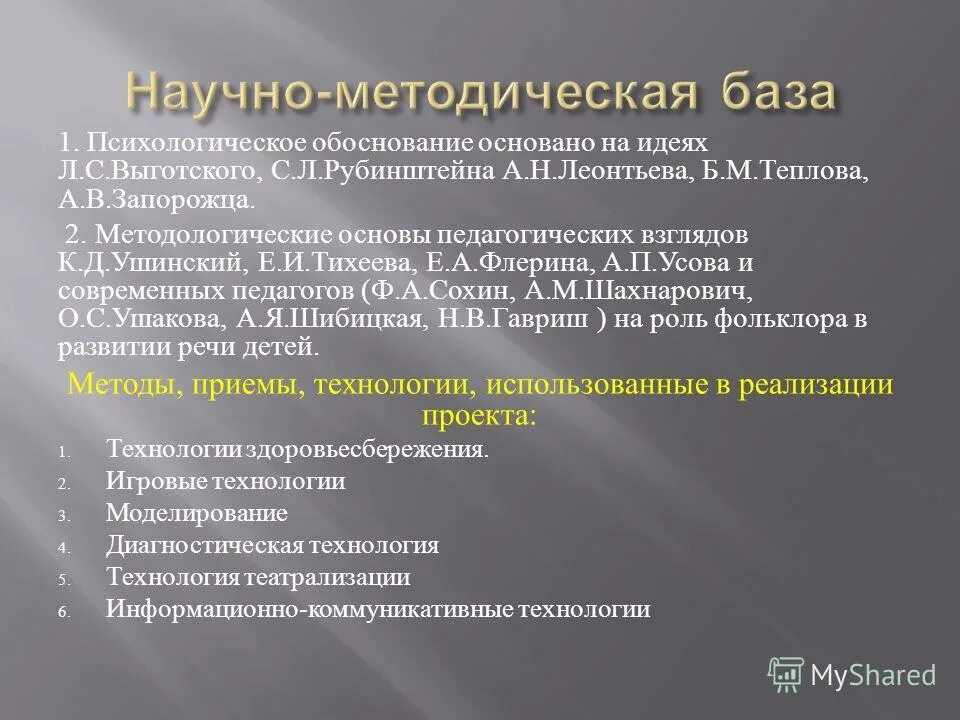 Научно-методическая база

1. Психологическое обоснование основано на идеях Л.С.Выготского, С.Л.Рубинштейна А.Н.Леонтьева, Б.М.Теплова, А.В.Запорожца.

2. Методологические основы педагогических взглядов К.Д.Ушинский, Е.И.Тихеева, Е.А.Флерина, А.П.Усова и современных педагогов (Ф.А.Сохин, А.М.Шахнарович, О.С.Ушакова, А.Я.Шибицкая, Н.В.Гавриш ) на роль фольклора в развитии речи детей.

Методы, приемы, технологии, использованные в реализации проекта:

1. Технологии здоровьесбережения.
2. Игровые технологии
3. Моделирование
4. Диагностическая технология
5. Технология театрализации
6. Информационно-коммуникативные технологии

MyShared